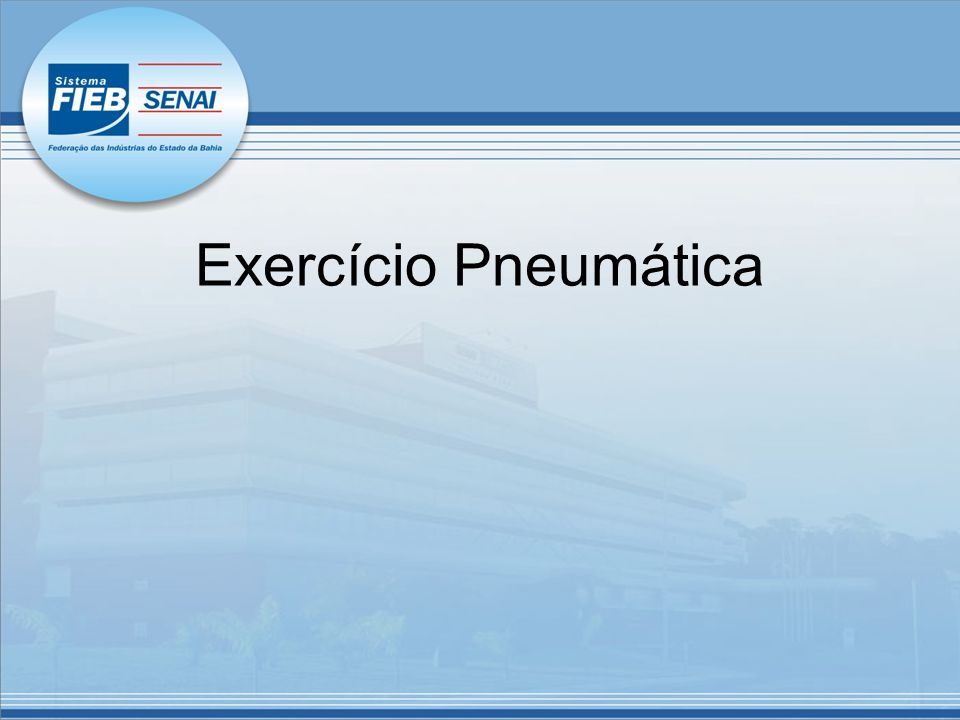 Sistema
FIEB SENAI
Federação das Indústrias do Estado da Bahia

Exercício Pneumática